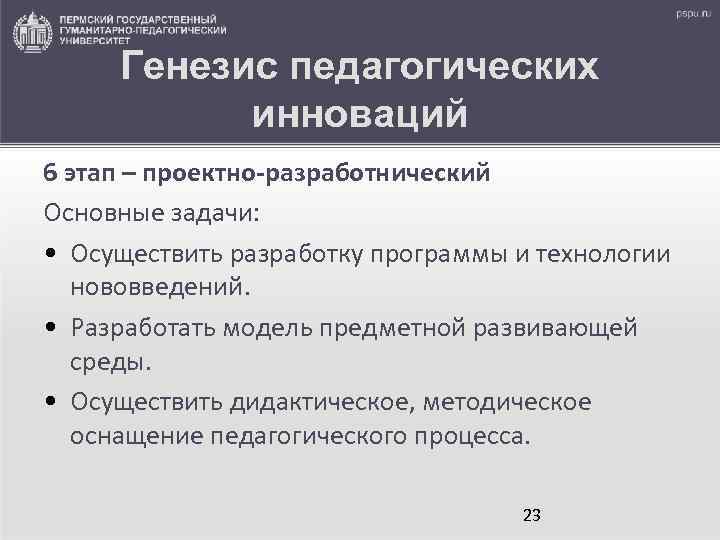 ПЕРМСКИЙ ГОСУДАРСТВЕННЫЙ ГУМАНИТАРНО-ПЕДАГОГИЧЕСКИЙ УНИВЕРСИТЕТ

pspu.ru

Генезис педагогических инноваций

6 этап – проектно-разработнический

Основные задачи:

• Осуществить разработку программы и технологии нововведений.

• Разработать модель предметной развивающей среды.

• Осуществить дидактическое, методическое оснащение педагогического процесса.

23